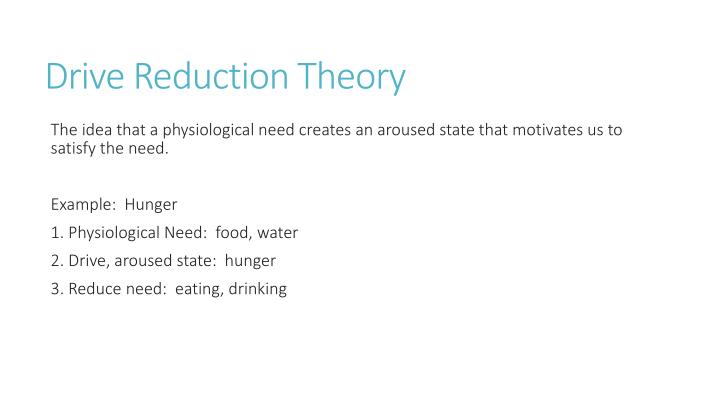 Drive Reduction Theory

The idea that a physiological need creates an aroused state that motivates us to satisfy the need.

Example: Hunger

1. Physiological Need: food, water

2. Drive, aroused state: hunger

3. Reduce need: eating, drinking